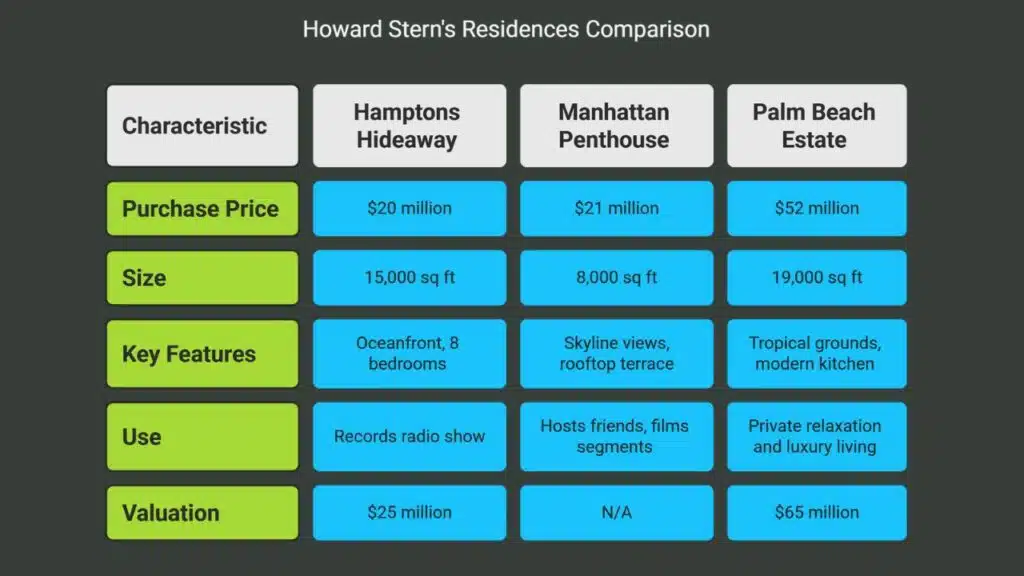 Howard Stern's Residences Comparison

| Characteristic | Hamptons Hideaway | Manhattan Penthouse | Palm Beach Estate |
|---|---|---|---|
| Purchase Price | \$20 million | \$21 million | \$52 million |
| Size | 15,000 sq ft | 8,000 sq ft | 19,000 sq ft |
| Key Features | Oceanfront, 8 bedrooms | Skyline views, rooftop terrace | Tropical grounds, modern kitchen |
| Use | Records radio show | Hosts friends, films segments | Private relaxation and luxury living |
| Valuation | \$25 million | N/A | \$65 million |